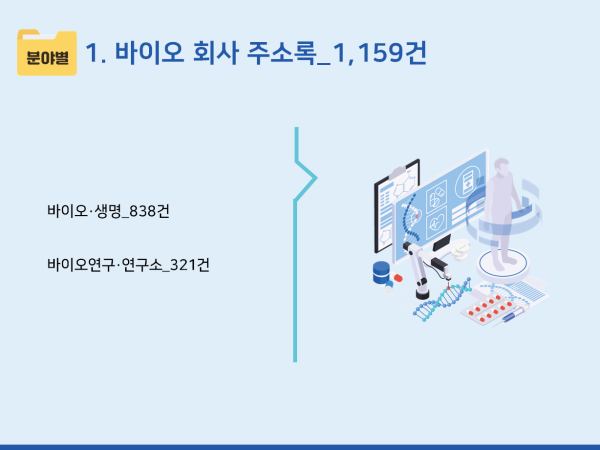 분야별

1. 바이오 회사 주소록_1,159건

바이오·생명_838건

바이오연구·연구소_321건